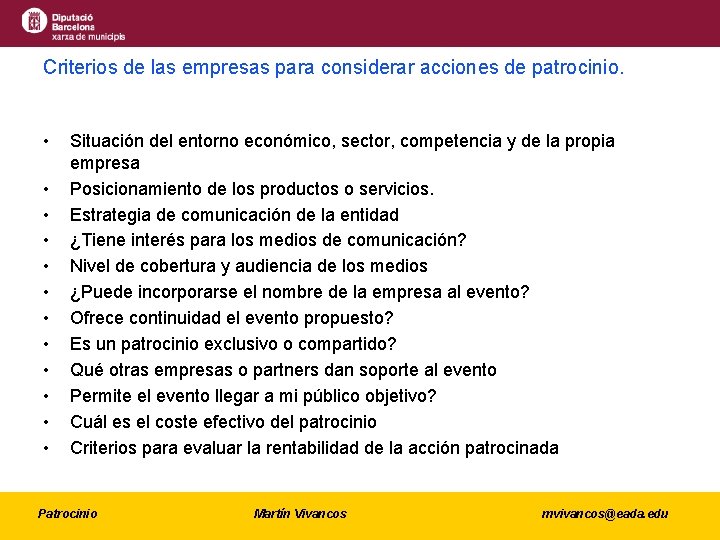 Diputació Barcelona xarxa de municipis

Criterios de las empresas para considerar acciones de patrocinio.

• Situación del entorno económico, sector, competencia y de la propia empresa
• Posicionamiento de los productos o servicios.
• Estrategia de comunicación de la entidad
• ¿Tiene interés para los medios de comunicación?
• Nivel de cobertura y audiencia de los medios
• ¿Puede incorporarse el nombre de la empresa al evento?
• Ofrece continuidad el evento propuesto?
• Es un patrocinio exclusivo o compartido?
• Qué otras empresas o partners dan soporte al evento
• Permite el evento llegar a mi público objetivo?
• Cuál es el coste efectivo del patrocinio
• Criterios para evaluar la rentabilidad de la acción patrocinada

Patrocinio

Martín Vivancos

mvivancos@eada.edu